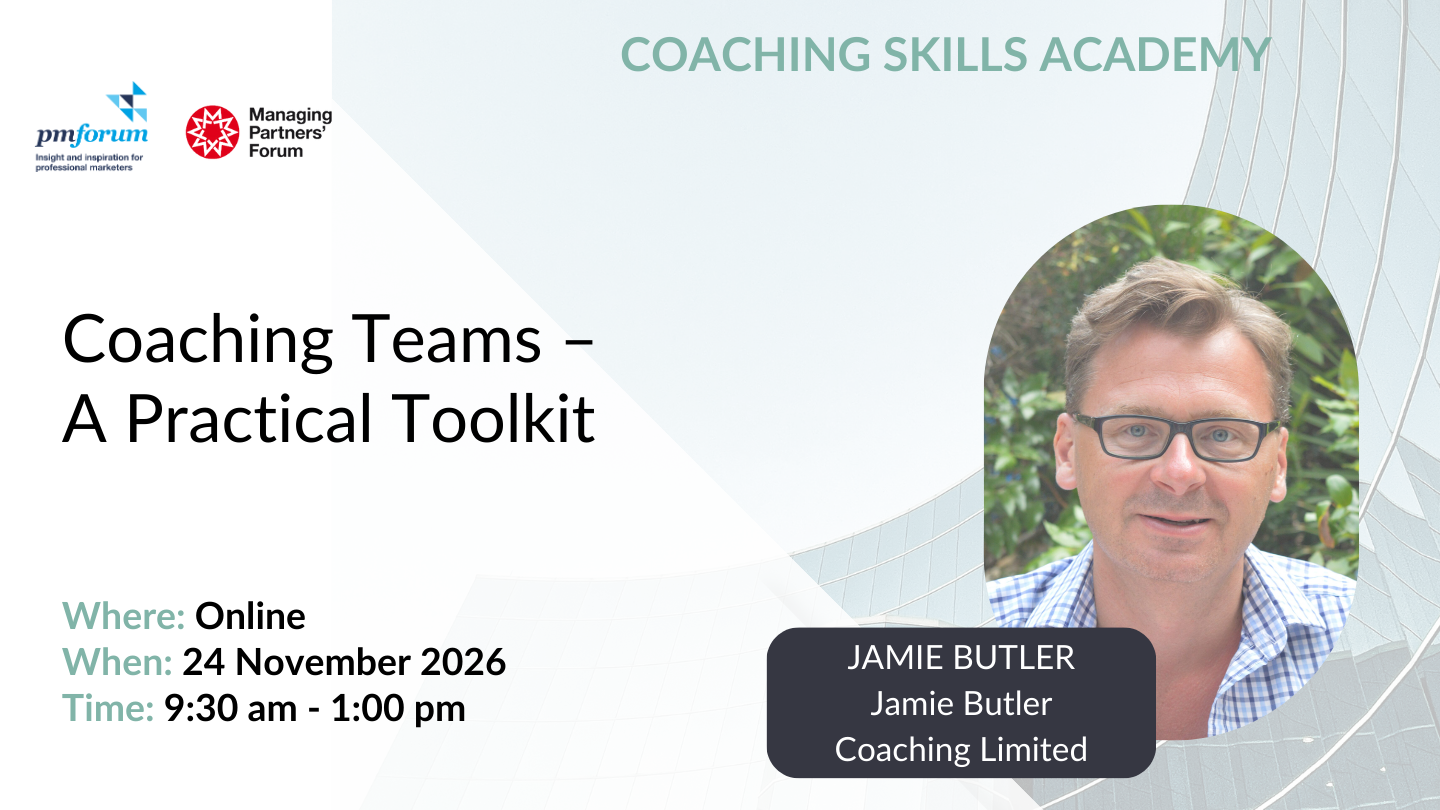 COACHING SKILLS ACADEMY

pmforum
Insight and inspiration for professional marketers

Managing Partners' Forum

Coaching Teams – A Practical Toolkit

Where: Online
When: 24 November 2026
Time: 9:30 am - 1:00 pm

JAMIE BUTLER
Jamie Butler Coaching Limited